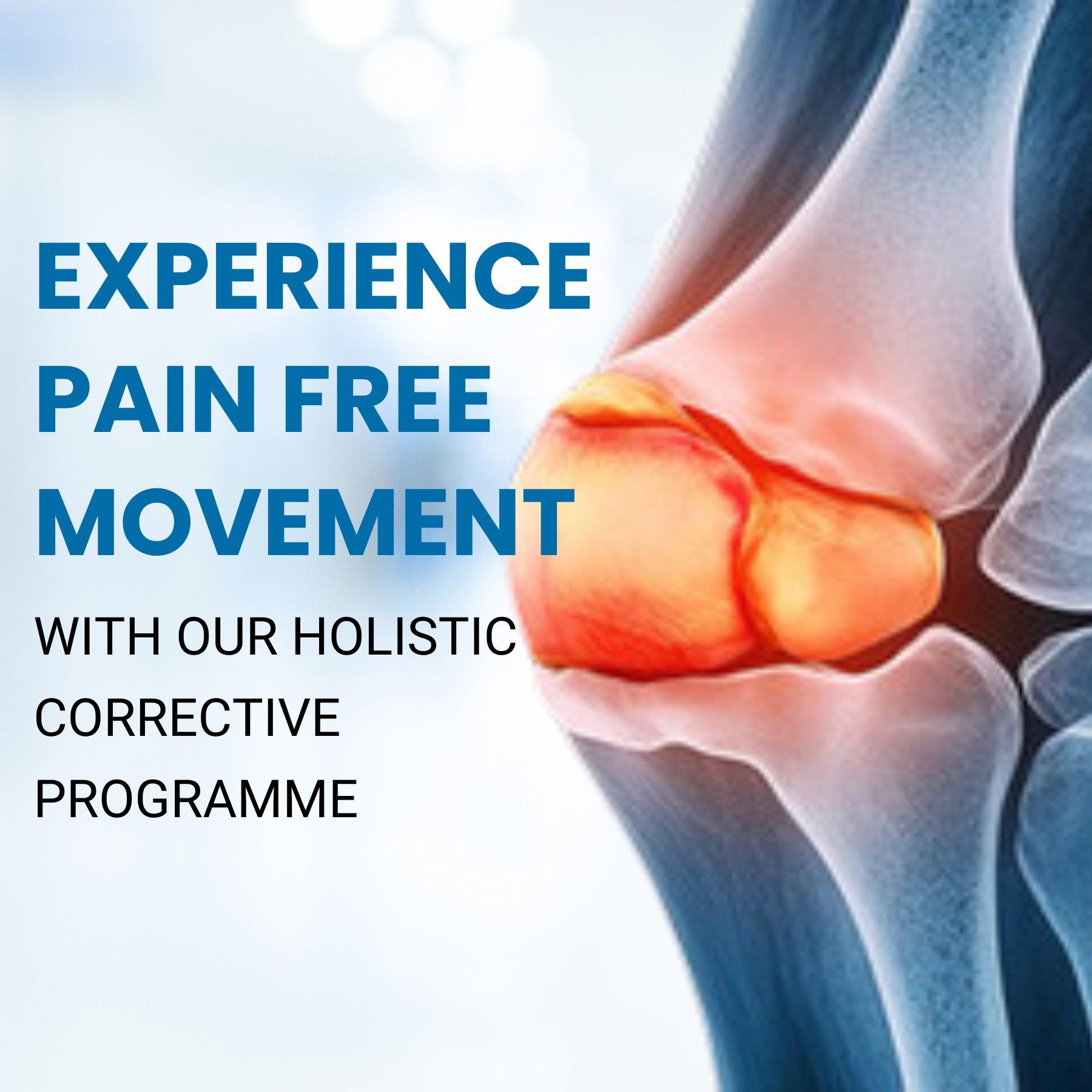 EXPERIENCE PAIN FREE MOVEMENT

WITH OUR HOLISTIC CORRECTIVE PROGRAMME